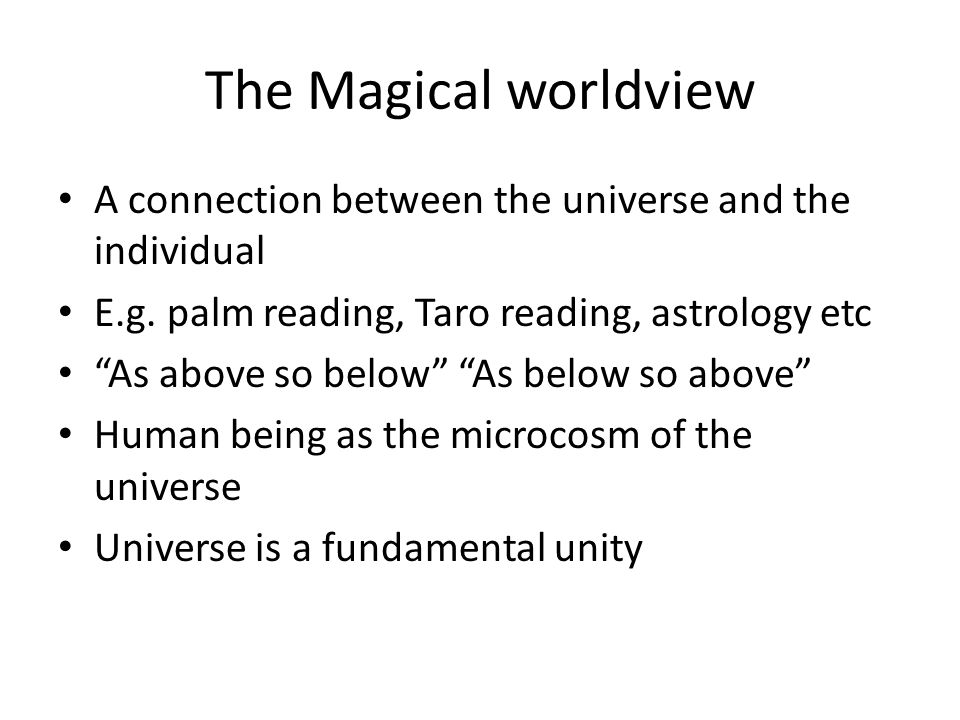 The Magical worldview

• A connection between the universe and the individual
• E.g. palm reading, Taro reading, astrology etc
• “As above so below” “As below so above”
• Human being as the microcosm of the universe
• Universe is a fundamental unity